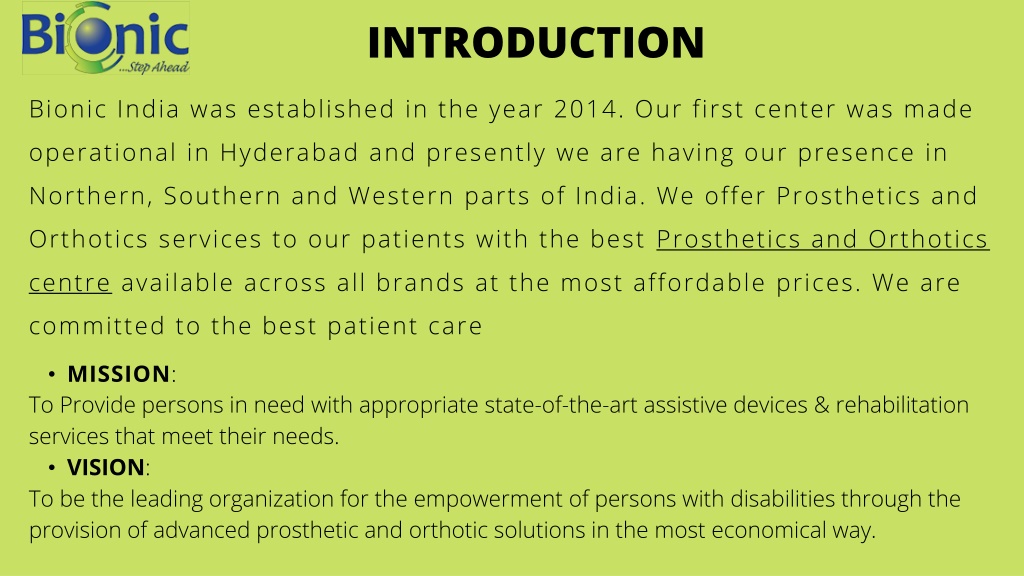 Bionic
...Step Ahead

INTRODUCTION

Bionic India was established in the year 2014. Our first center was made operational in Hyderabad and presently we are having our presence in Northern, Southern and Western parts of India. We offer Prosthetics and Orthotics services to our patients with the best Prosthetics and Orthotics centre available across all brands at the most affordable prices. We are committed to the best patient care

• MISSION:
To Provide persons in need with appropriate state-of-the-art assistive devices & rehabilitation services that meet their needs.
• VISION:
To be the leading organization for the empowerment of persons with disabilities through the provision of advanced prosthetic and orthotic solutions in the most economical way.